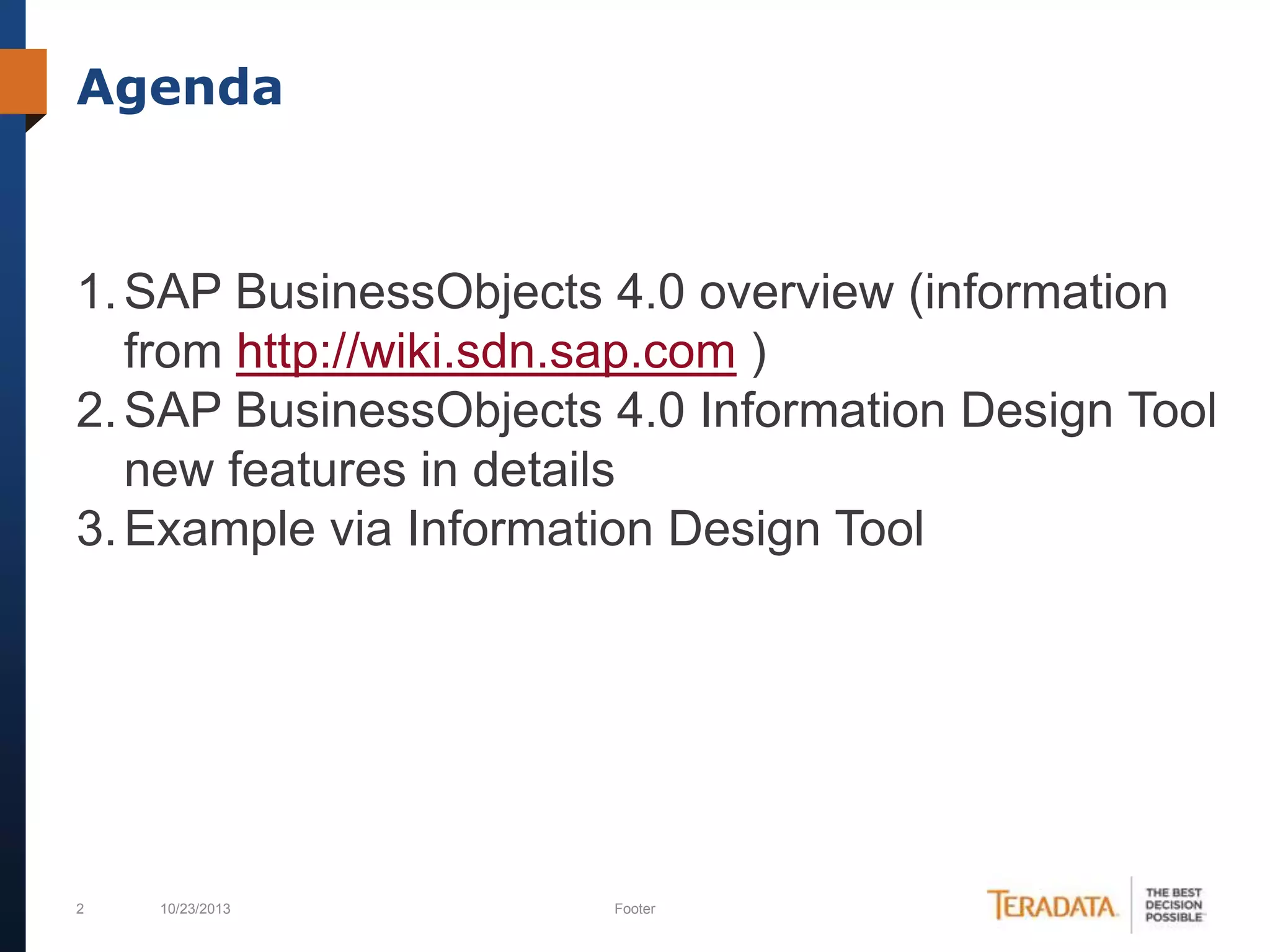 Agenda

1. SAP BusinessObjects 4.0 overview (information from http://wiki.sdn.sap.com )
2. SAP BusinessObjects 4.0 Information Design Tool new features in details
3. Example via Information Design Tool

2 10/23/2013 Footer

TERADATA. THE BEST DECISION POSSIBLE